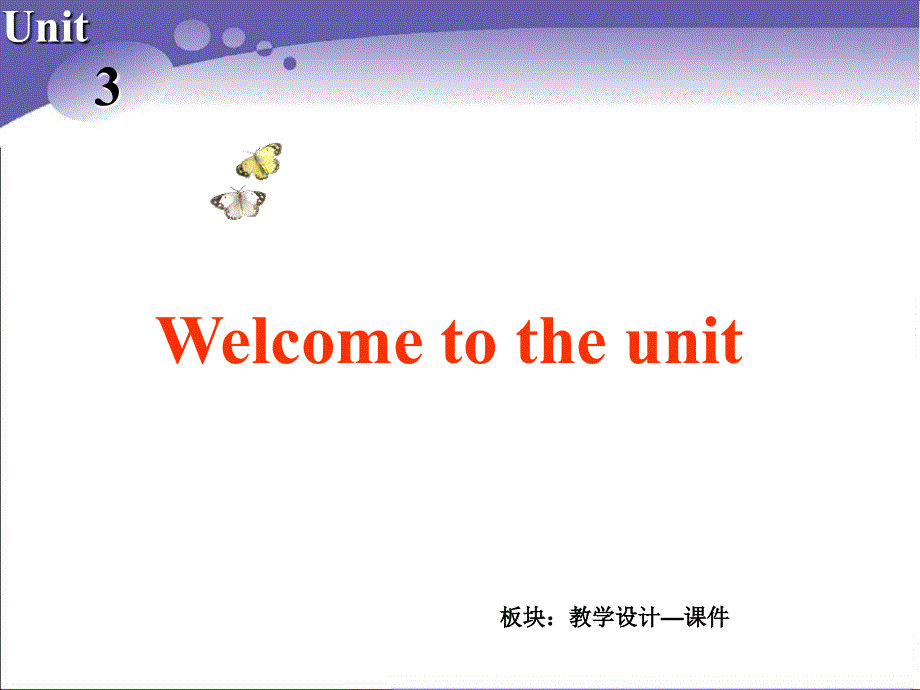 Unit
3

Welcome to the unit

板块：教学设计—课件